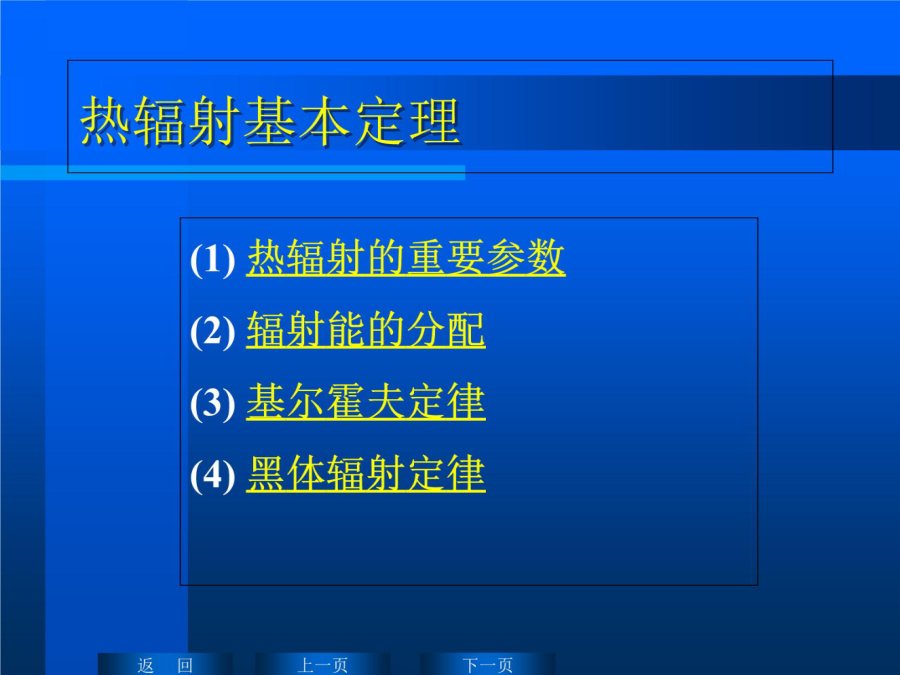 热辐射基本定理

(1) 热辐射的重要参数

(2) 辐射能的分配

(3) 基尔霍夫定律

(4) 黑体辐射定律

返　回　上一页　下一页